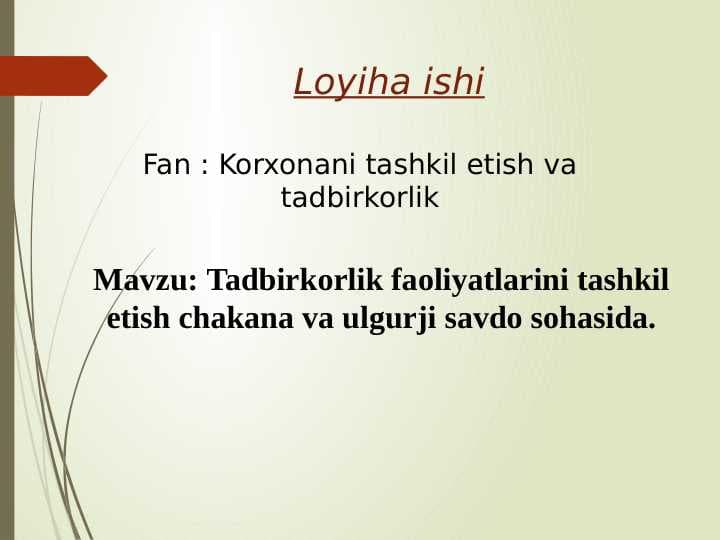 Loyiha ishi

Fan : Korxonani tashkil etish va tadbirkorlik

Mavzu: Tadbirkorlik faoliyatlarini tashkil etish chakana va ulgurji savdo sohasida.